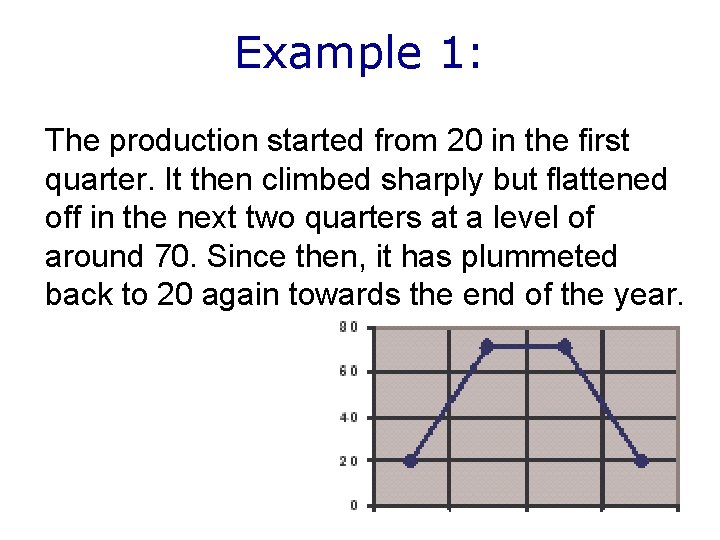 Example 1:

The production started from 20 in the first quarter. It then climbed sharply but flattened off in the next two quarters at a level of around 70. Since then, it has plummeted back to 20 again towards the end of the year.

80
60
40
20
0